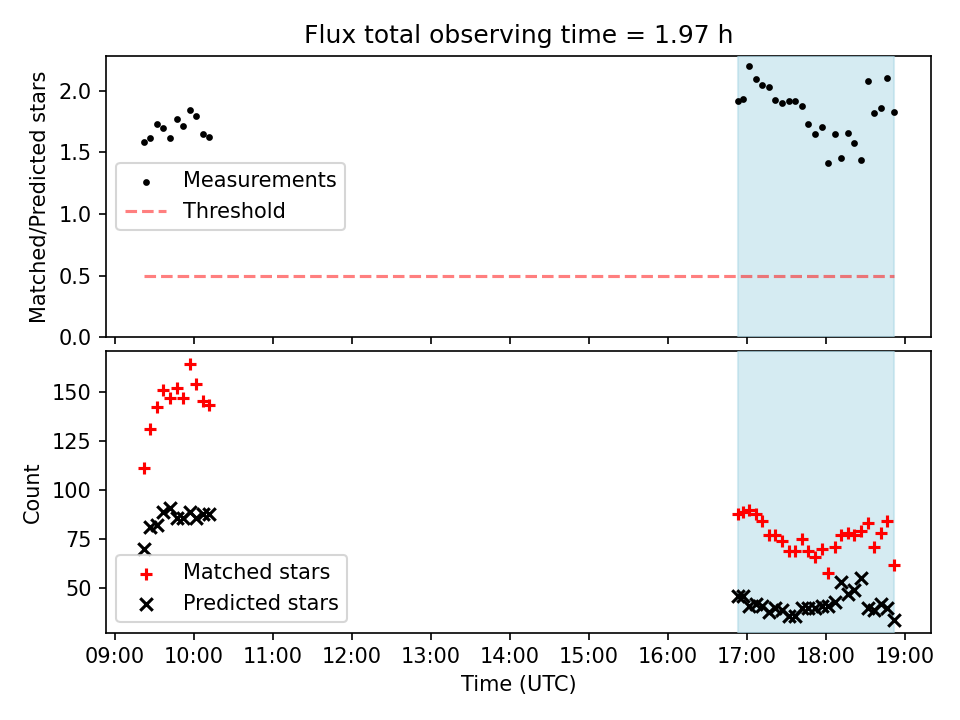 Flux total observing time = 1.97 h

Matched/Predicted stars

2.0
1.5
1.0
0.5
0.0

Measurements
Threshold

Count

150
125
100
75
50

Matched stars
Predicted stars

09:00 10:00 11:00 12:00 13:00 14:00 15:00 16:00 17:00 18:00 19:00

Time (UTC)